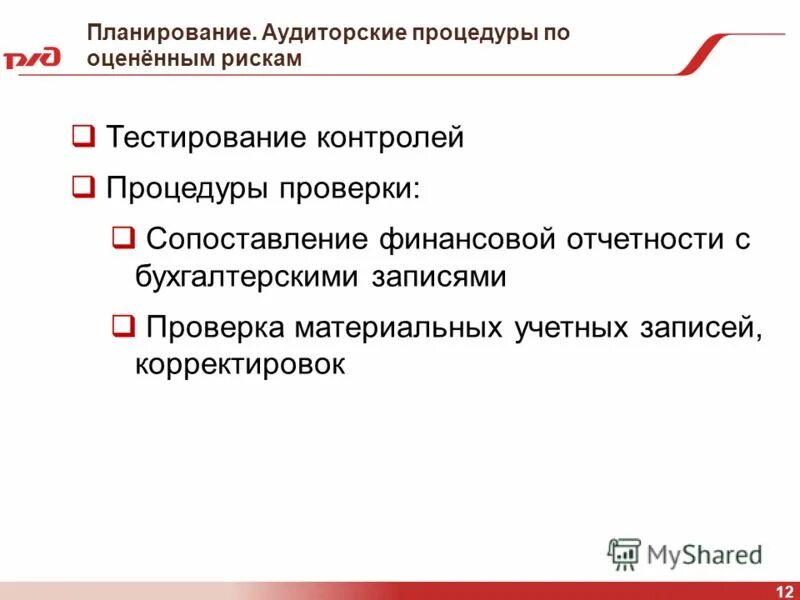 РЖД

Планирование. Аудиторские процедуры по оценённым рискам

❑ Тестирование контролей

❑ Процедуры проверки:

❑ Сопоставление финансовой отчетности с бухгалтерскими записями

❑ Проверка материальных учетных записей, корректировок

MyShared

12